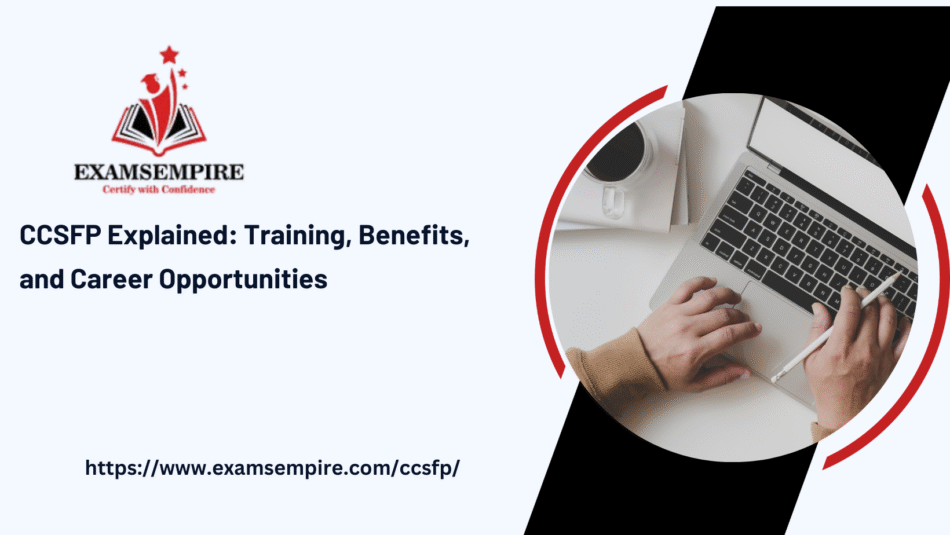 EXAMSEMPIRE
Certify with Confidence

CCSFP Explained: Training, Benefits, and Career Opportunities

https://www.examsempire.com/ccsfp/